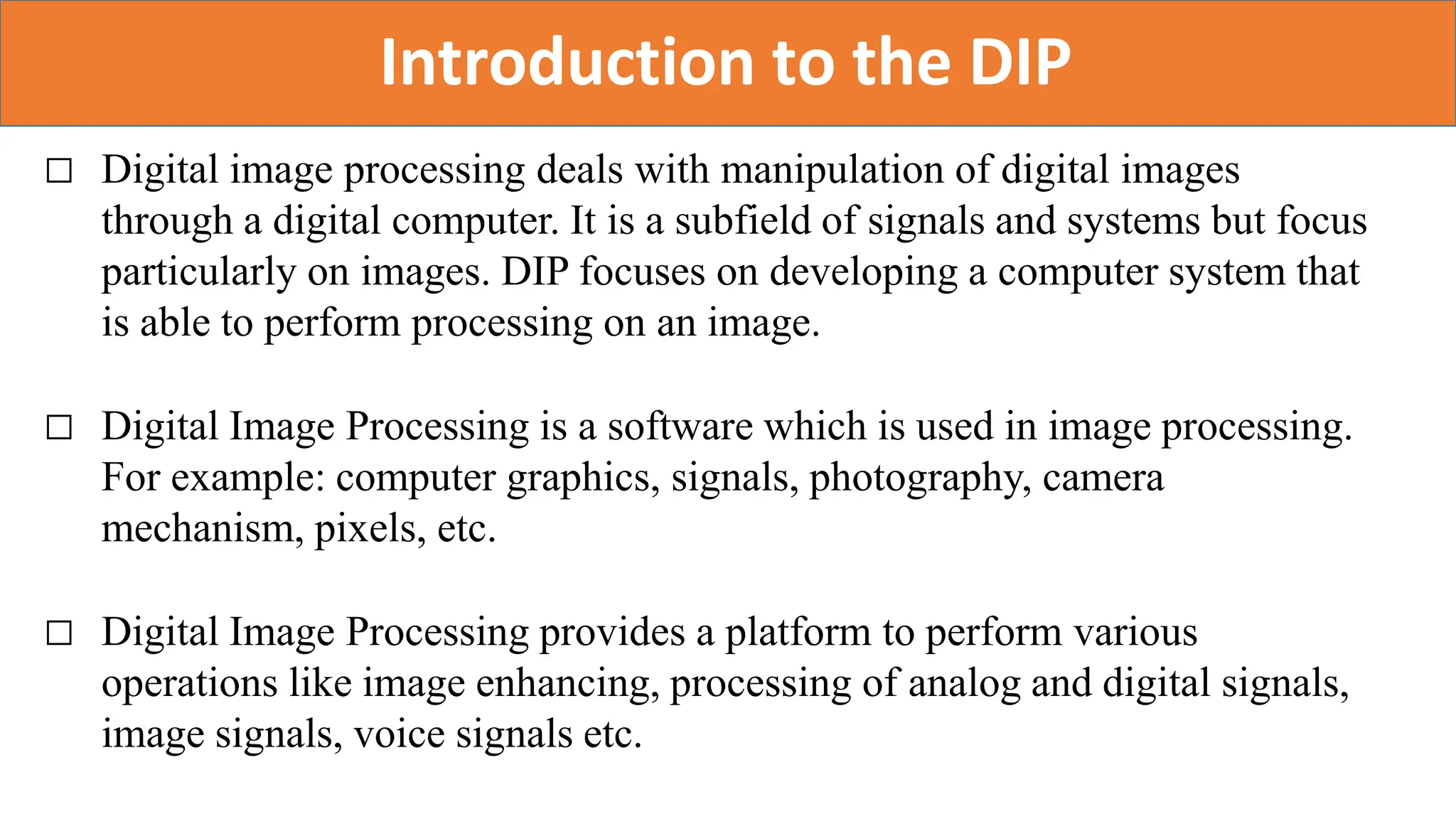 Introduction to the DIP

□ Digital image processing deals with manipulation of digital images through a digital computer. It is a subfield of signals and systems but focus particularly on images. DIP focuses on developing a computer system that is able to perform processing on an image.

□ Digital Image Processing is a software which is used in image processing. For example: computer graphics, signals, photography, camera mechanism, pixels, etc.

□ Digital Image Processing provides a platform to perform various operations like image enhancing, processing of analog and digital signals, image signals, voice signals etc.